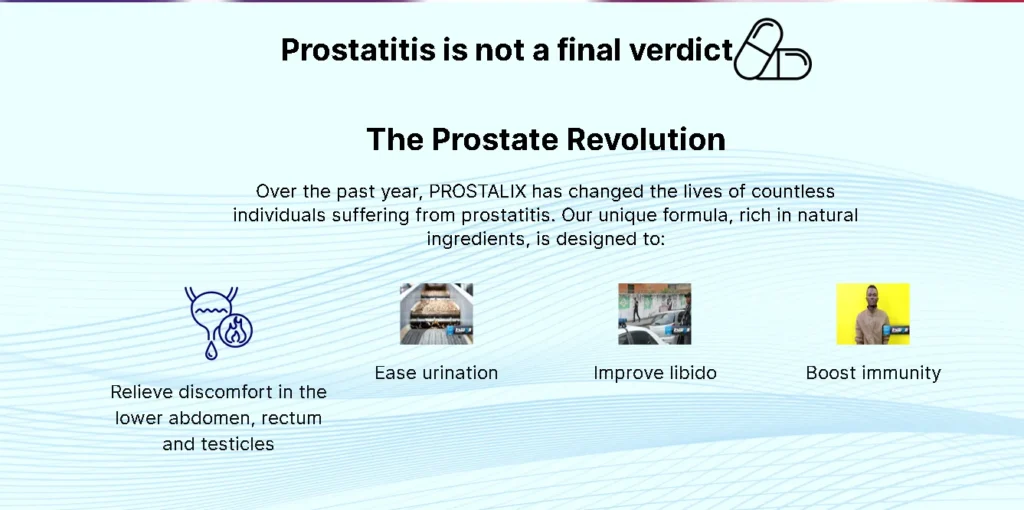 Prostatitis is not a final verdict

The Prostate Revolution

Over the past year, PROSTALIX has changed the lives of countless individuals suffering from prostatitis. Our unique formula, rich in natural ingredients, is designed to:

Relieve discomfort in the lower abdomen, rectum and testicles

Ease urination

Improve libido

Boost immunity